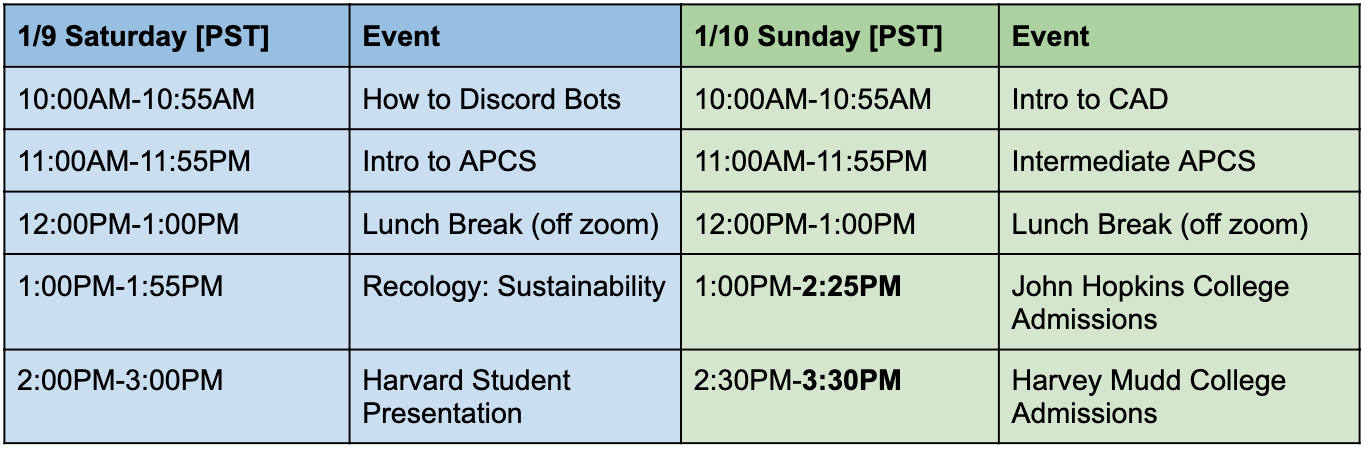 | 1/9 Saturday [PST] | Event | 1/10 Sunday [PST] | Event |
|---|---|---|---|
| 10:00AM-10:55AM | How to Discord Bots | 10:00AM-10:55AM | Intro to CAD |
| 11:00AM-11:55PM | Intro to APCS | 11:00AM-11:55PM | Intermediate APCS |
| 12:00PM-1:00PM | Lunch Break (off zoom) | 12:00PM-1:00PM | Lunch Break (off zoom) |
| 1:00PM-1:55PM | Recology: Sustainability | 1:00PM-**2:25PM** | John Hopkins College Admissions |
| 2:00PM-3:00PM | Harvard Student Presentation | 2:30PM-**3:30PM** | Harvey Mudd College Admissions |